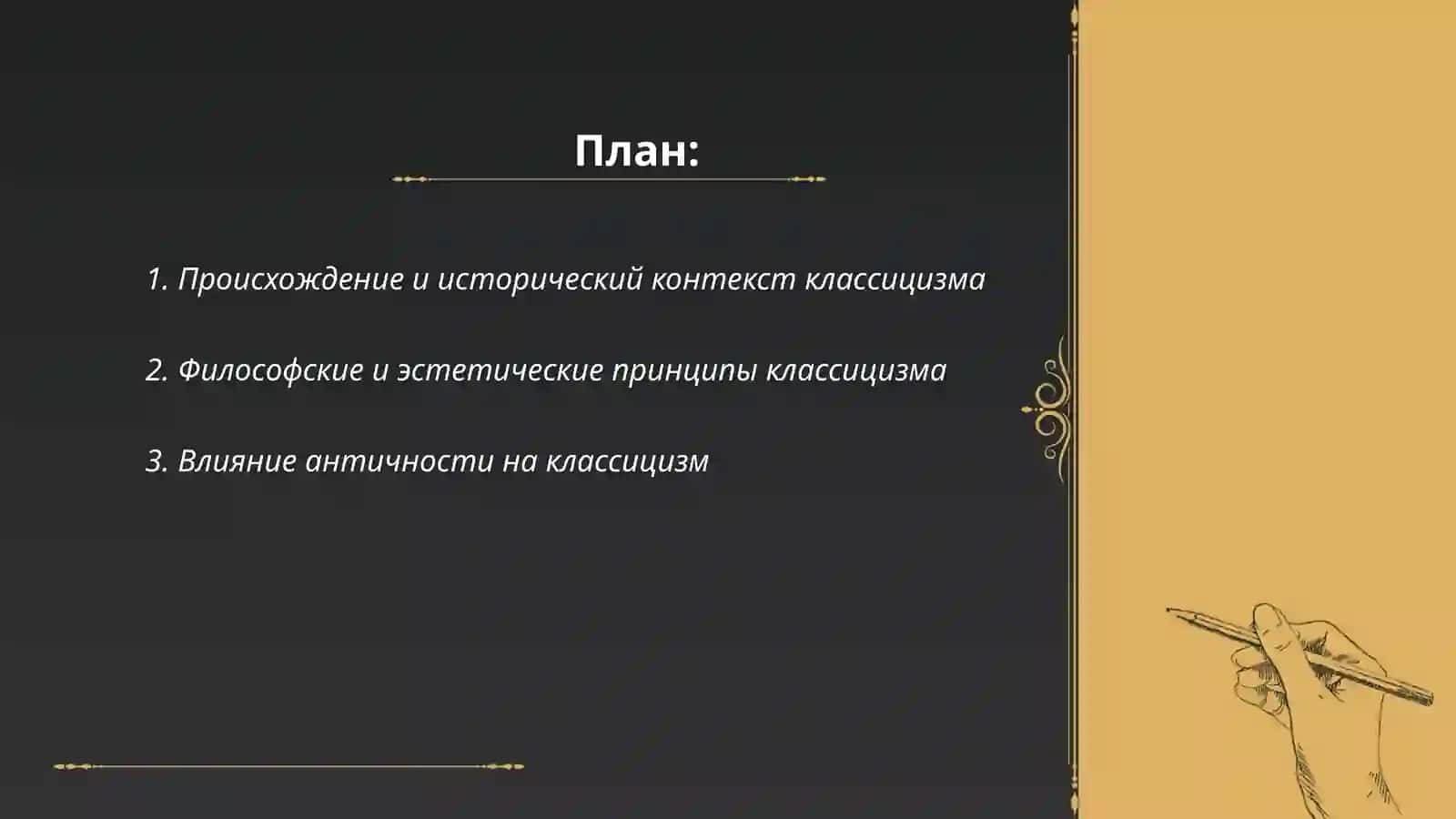 План:

1. Происхождение и исторический контекст классицизма

2. Философские и эстетические принципы классицизма

3. Влияние античности на классицизм